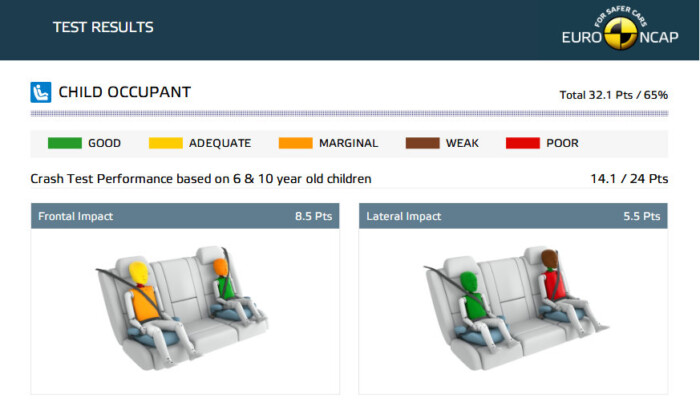 TEST RESULTS

FOR SAFER CARS
EURO NCAP

CHILD OCCUPANT

Total 32.1 Pts / 65%

GOOD ADEQUATE MARGINAL WEAK POOR

Crash Test Performance based on 6 & 10 year old children

14.1 / 24 Pts

Frontal Impact 8.5 Pts

Lateral Impact 5.5 Pts